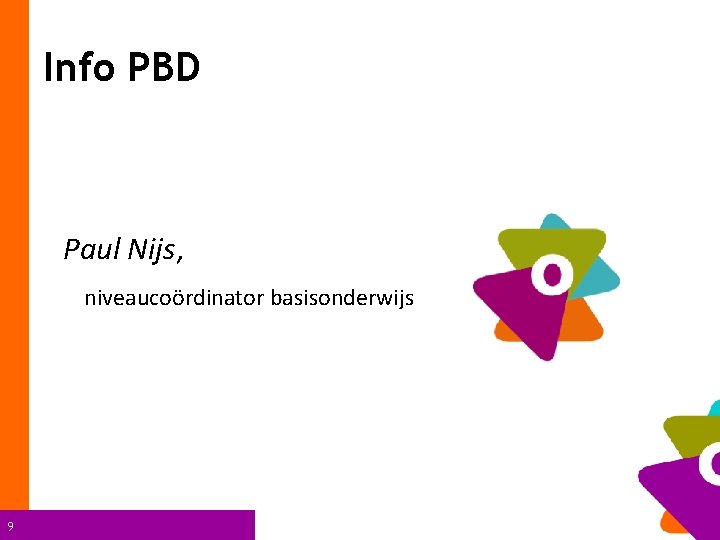 Info PBD

Paul Nijs,

niveaucoördinator basisonderwijs

9